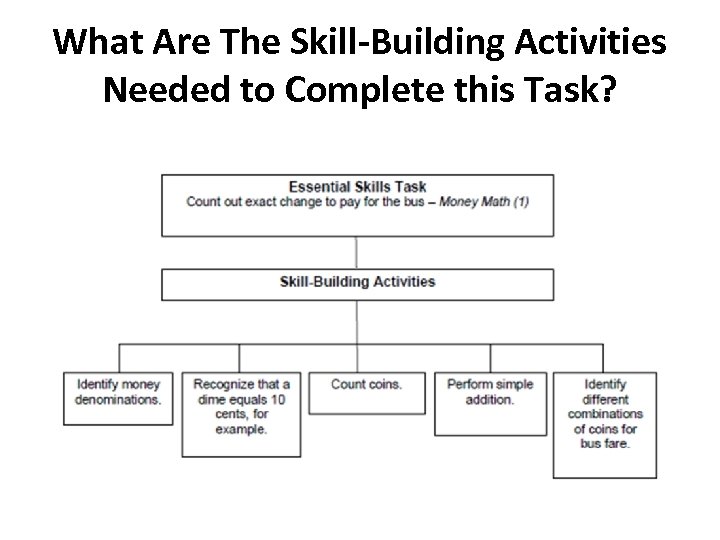 What Are The Skill-Building Activities Needed to Complete this Task?

Essential Skills Task
Count out exact change to pay for the bus – Money Math (1)

Skill-Building Activities

Identify money denominations.

Recognize that a dime equals 10 cents, for example.

Count coins.

Perform simple addition.

Identify different combinations of coins for bus fare.